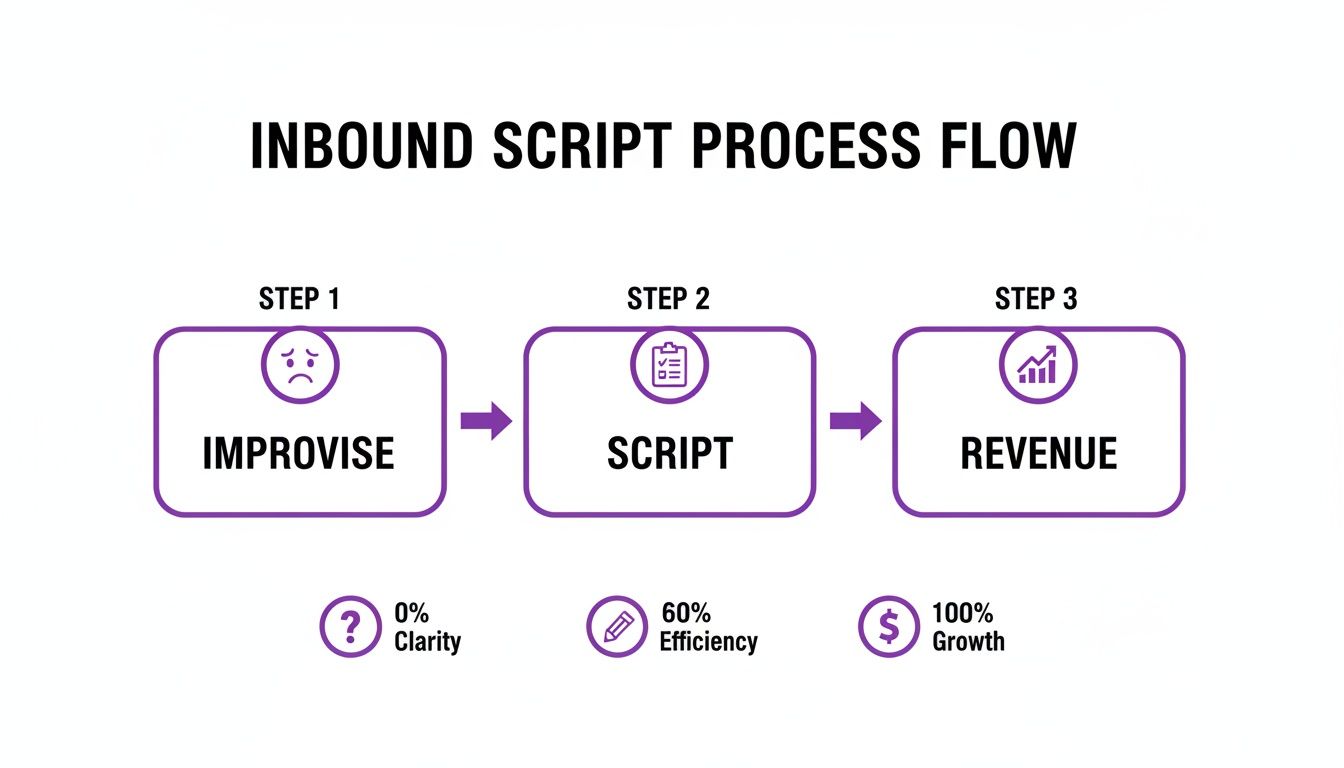 INBOUND SCRIPT PROCESS FLOW

STEP 1

IMPROVISE

STEP 2

SCRIPT

STEP 3

REVENUE

?

0%
Clarity

60%
Efficiency

$

100%
Growth